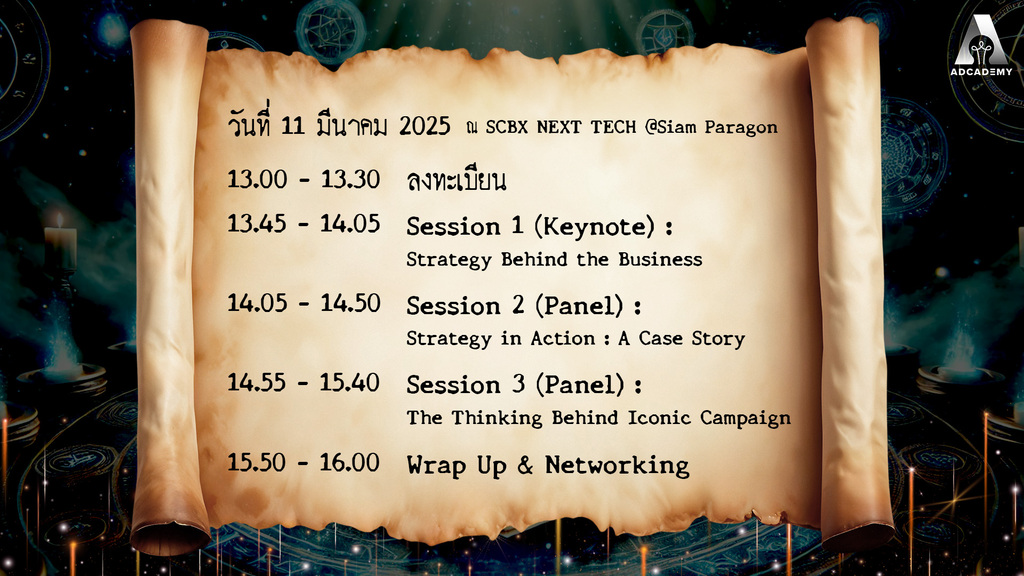 ADCADEMY

วันที่ 11 มีนาคม 2025 ณ SCBX NEXT TECH @Siam Paragon

13.00 - 13.30 ลงทะเบียน

13.45 - 14.05 Session 1 (Keynote) :
Strategy Behind the Business

14.05 - 14.50 Session 2 (Panel) :
Strategy in Action : A Case Story

14.55 - 15.40 Session 3 (Panel) :
The Thinking Behind Iconic Campaign

15.50 - 16.00 Wrap Up & Networking